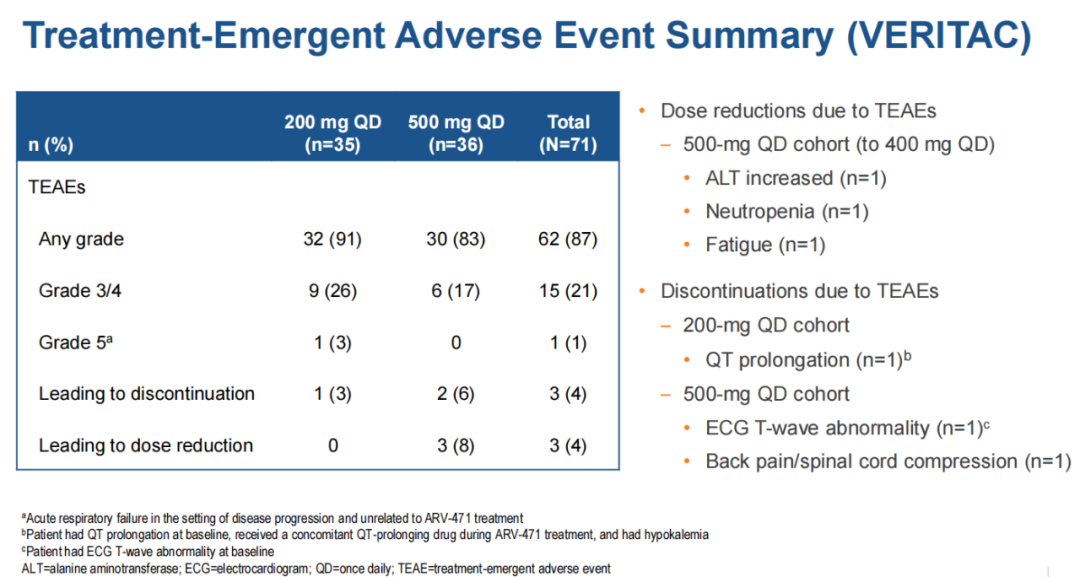 Treatment-Emergent Adverse Event Summary (VERITAC)

| n (%) | 200 mg QD (n=35) | 500 mg QD (n=36) | Total (N=71) |
|---|---|---|---|
| TEAEs | | | |
| Any grade | 32 (91) | 30 (83) | 62 (87) |
| Grade 3/4 | 9 (26) | 6 (17) | 15 (21) |
| Grade 5$^a$ | 1 (3) | 0 | 1 (1) |
| Leading to discontinuation | 1 (3) | 2 (6) | 3 (4) |
| Leading to dose reduction | 0 | 3 (8) | 3 (4) |

• Dose reductions due to TEAEs
– 500-mg QD cohort (to 400 mg QD)
• ALT increased (n=1)
• Neutropenia (n=1)
• Fatigue (n=1)
• Discontinuations due to TEAEs
– 200-mg QD cohort
• QT prolongation (n=1)$^b$
– 500-mg QD cohort
• ECG T-wave abnormality (n=1)$^c$
• Back pain/spinal cord compression (n=1)

$^a$Acute respiratory failure in the setting of disease progression and unrelated to ARV-471 treatment
$^b$Patient had QT prolongation at baseline, received a concomitant QT-prolonging drug during ARV-471 treatment, and had hypokalemia
$^c$Patient had ECG T-wave abnormality at baseline
ALT=alanine aminotransferase; ECG=electrocardiogram; QD=once daily; TEAE=treatment-emergent adverse event